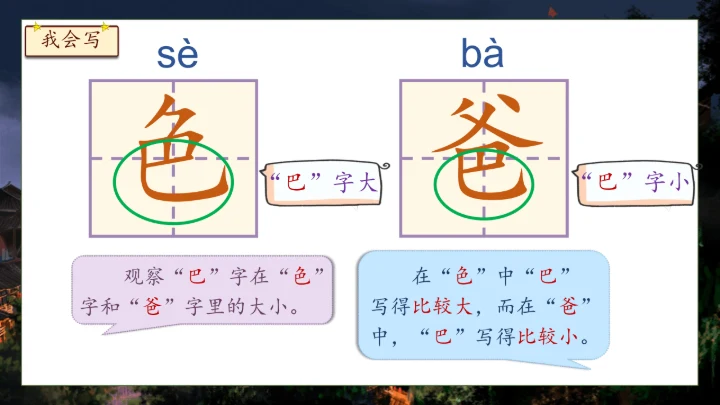 我会写

sè

色

“巴”字大

bà

爸

“巴”字小

观察“巴”字在“色”字和“爸”字里的大小。

在“色”中“巴”写得比较大，而在“爸”中，“巴”写得比较小。